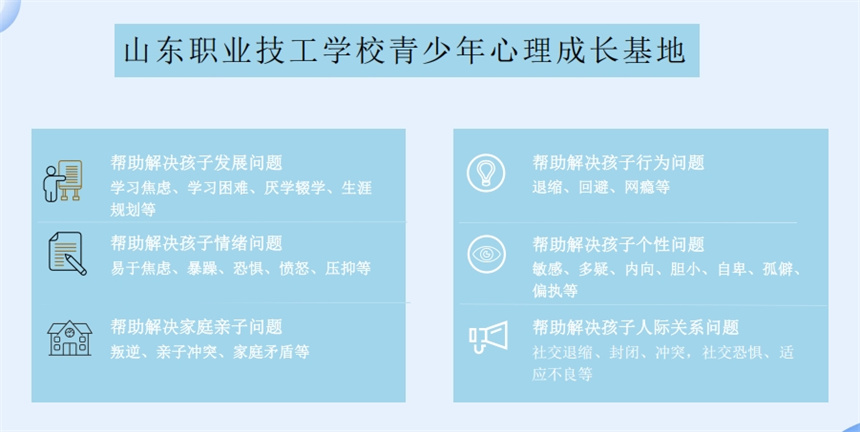 山东职业技工学校青少年心理成长基地

帮助解决孩子发展问题
学习焦虑、学习困难、厌学辍学、生涯规划等

帮助解决孩子情绪问题
易于焦虑、暴躁、恐惧、愤怒、压抑等

帮助解决家庭亲子问题
叛逆、亲子冲突、家庭矛盾等

帮助解决孩子行为问题
退缩、回避、网瘾等

帮助解决孩子个性问题
敏感、多疑、内向、胆小、自卑、孤僻、偏执等

帮助解决孩子人际关系问题
社交退缩、封闭、冲突，社交恐惧、适应不良等